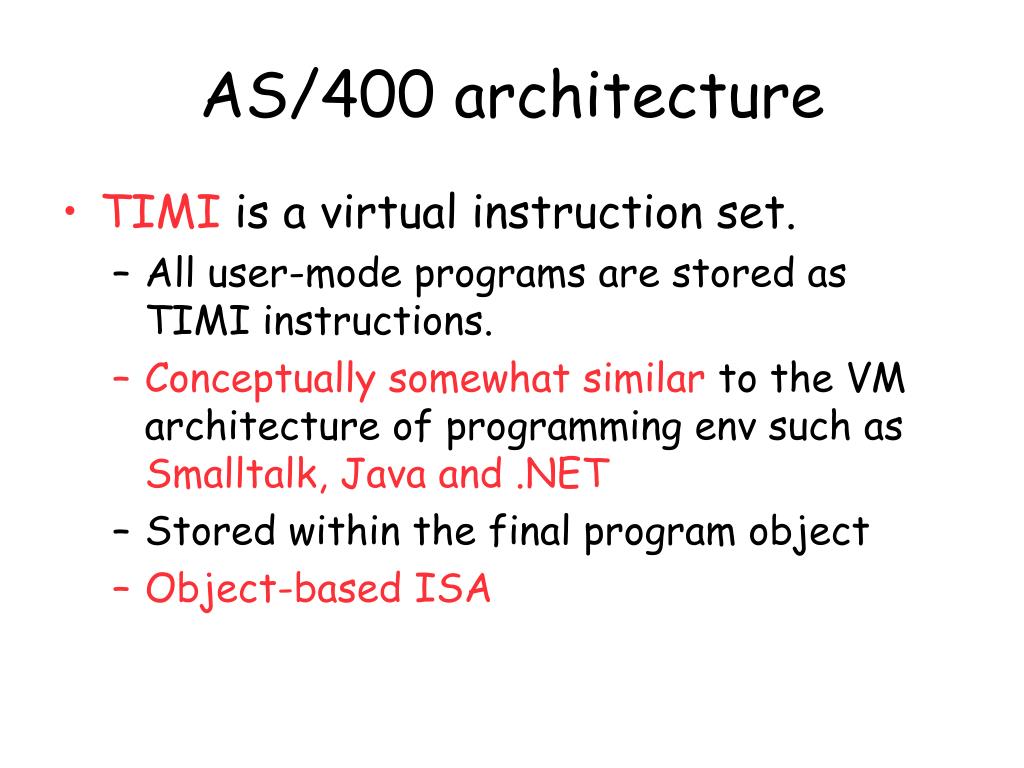 AS/400 architecture

• TIMI is a virtual instruction set.
  – All user-mode programs are stored as TIMI instructions.
  – Conceptually somewhat similar to the VM architecture of programming env such as Smalltalk, Java and .NET
  – Stored within the final program object
  – Object-based ISA